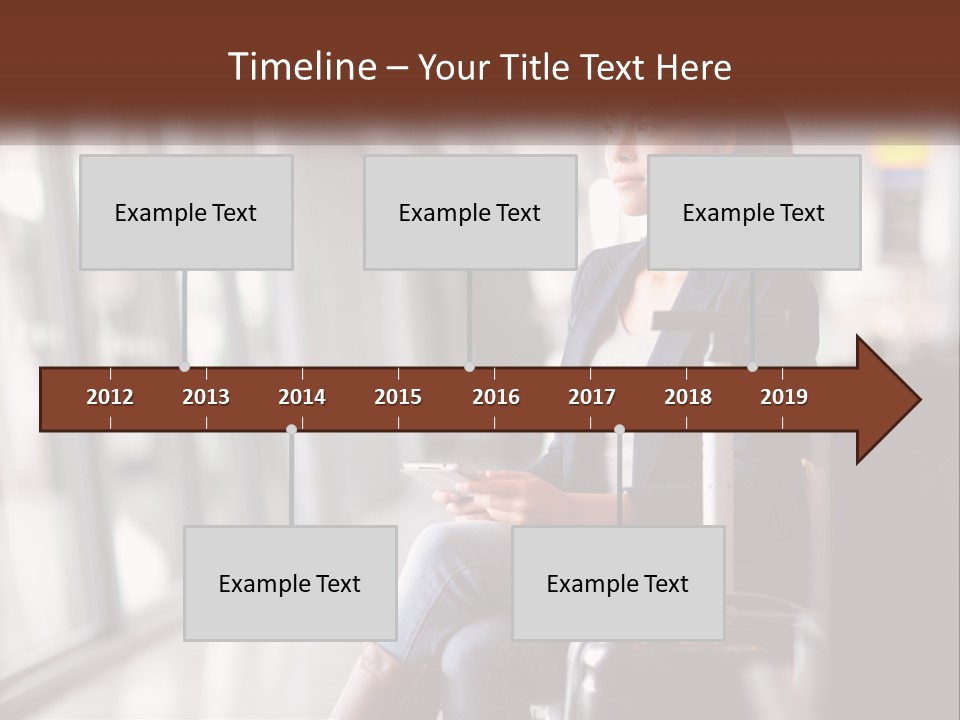 Timeline – Your Title Text Here

Example Text

Example Text

Example Text

2012 2013 2014 2015 2016 2017 2018 2019

Example Text

Example Text